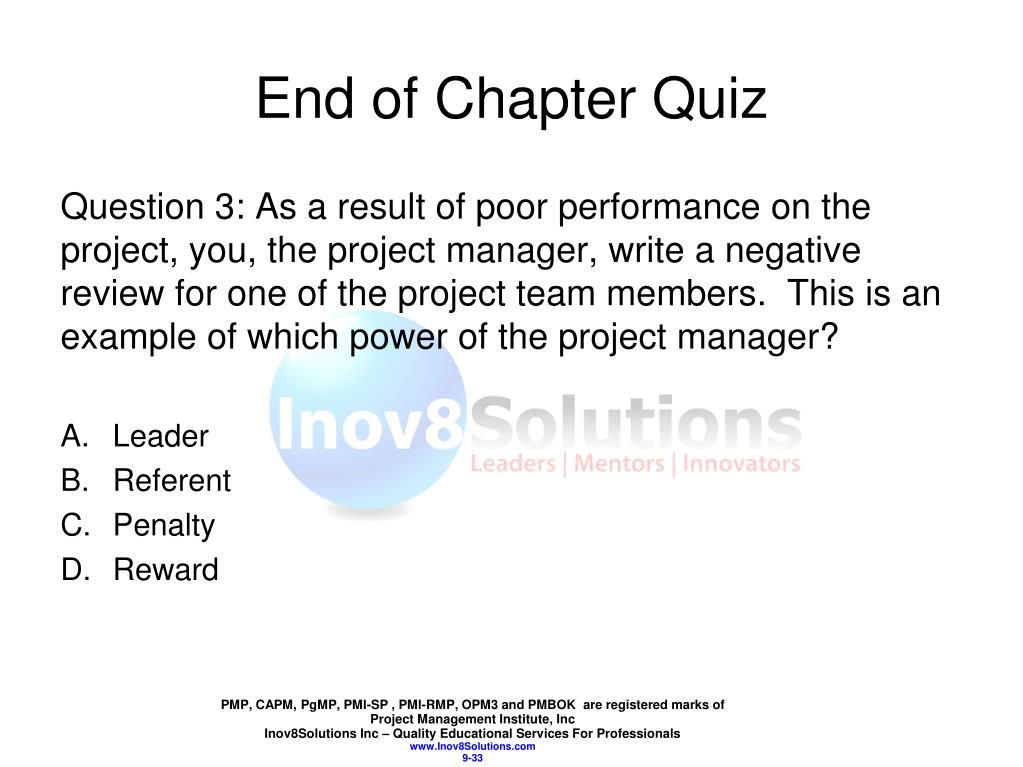 End of Chapter Quiz

Question 3: As a result of poor performance on the project, you, the project manager, write a negative review for one of the project team members. This is an example of which power of the project manager?

Inov8Solutions
Leaders | Mentors | Innovators

A. Leader
B. Referent
C. Penalty
D. Reward

PMP, CAPM, PgMP, PMI-SP , PMI-RMP, OPM3 and PMBOK are registered marks of Project Management Institute, Inc
Inov8Solutions Inc – Quality Educational Services For Professionals
www.Inov8Solutions.com
9-33